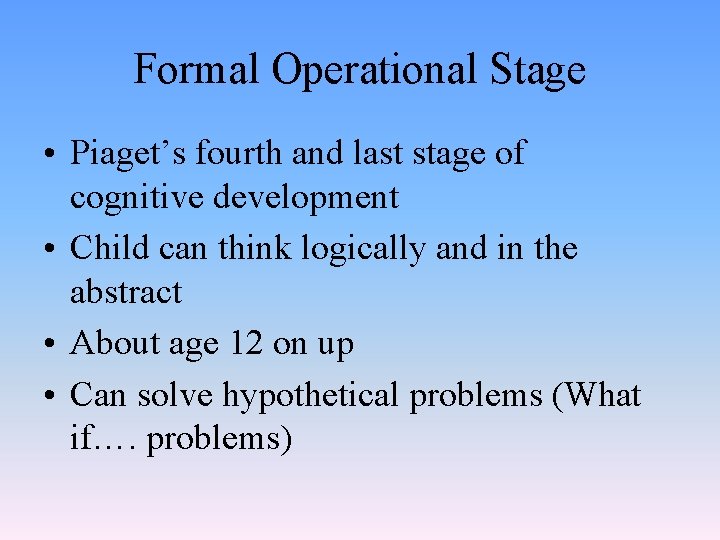 Formal Operational Stage

• Piaget’s fourth and last stage of cognitive development

• Child can think logically and in the abstract

• About age 12 on up

• Can solve hypothetical problems (What if…. problems)